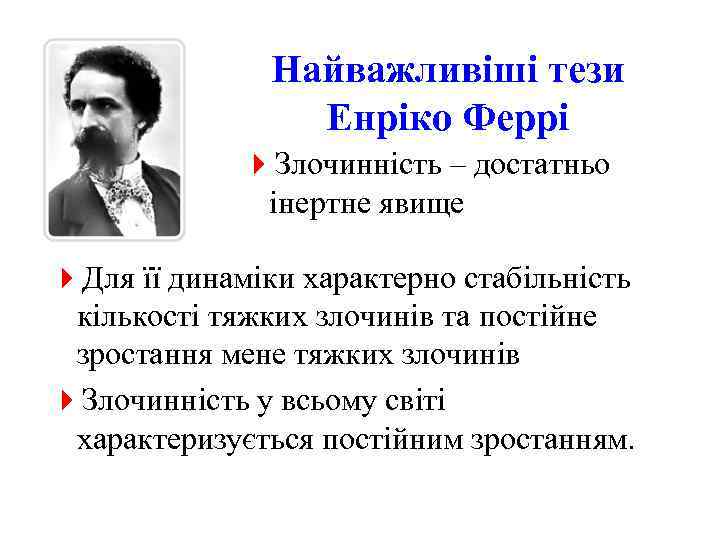 Найважливіші тези Енріко Феррі

Злочинність – достатньо інертне явище

Для її динаміки характерно стабільність кількості тяжких злочинів та постійне зростання мене тяжких злочинів

Злочинність у всьому світі характеризується постійним зростанням.